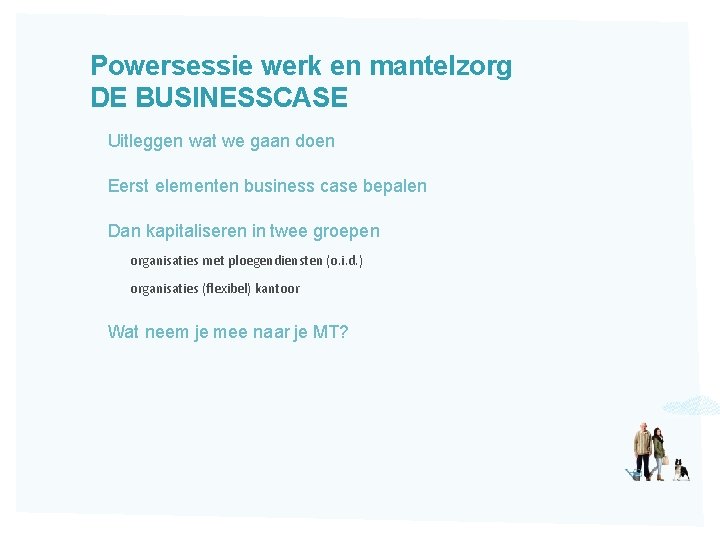 Powersessie werk en mantelzorg
DE BUSINESSCASE

Uitleggen wat we gaan doen

Eerst elementen business case bepalen

Dan kapitaliseren in twee groepen

organisaties met ploegendiensten (o.i.d.)

organisaties (flexibel) kantoor

Wat neem je mee naar je MT?